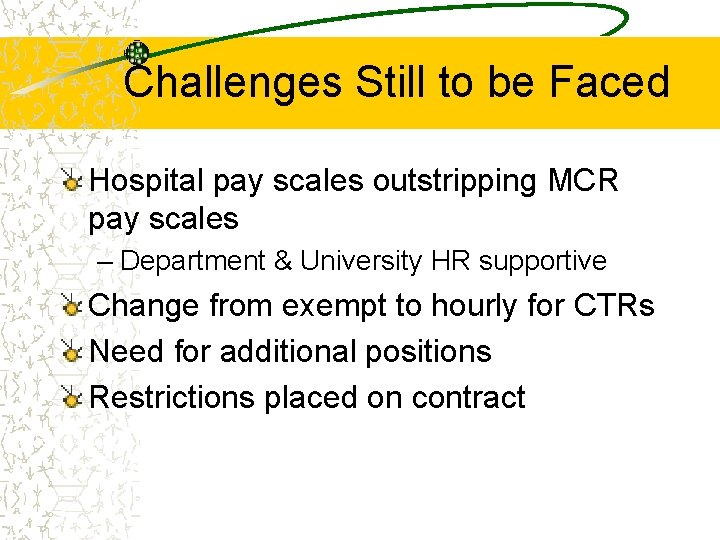 Challenges Still to be Faced

Hospital pay scales outstripping MCR pay scales

– Department & University HR supportive

Change from exempt to hourly for CTRs

Need for additional positions

Restrictions placed on contract